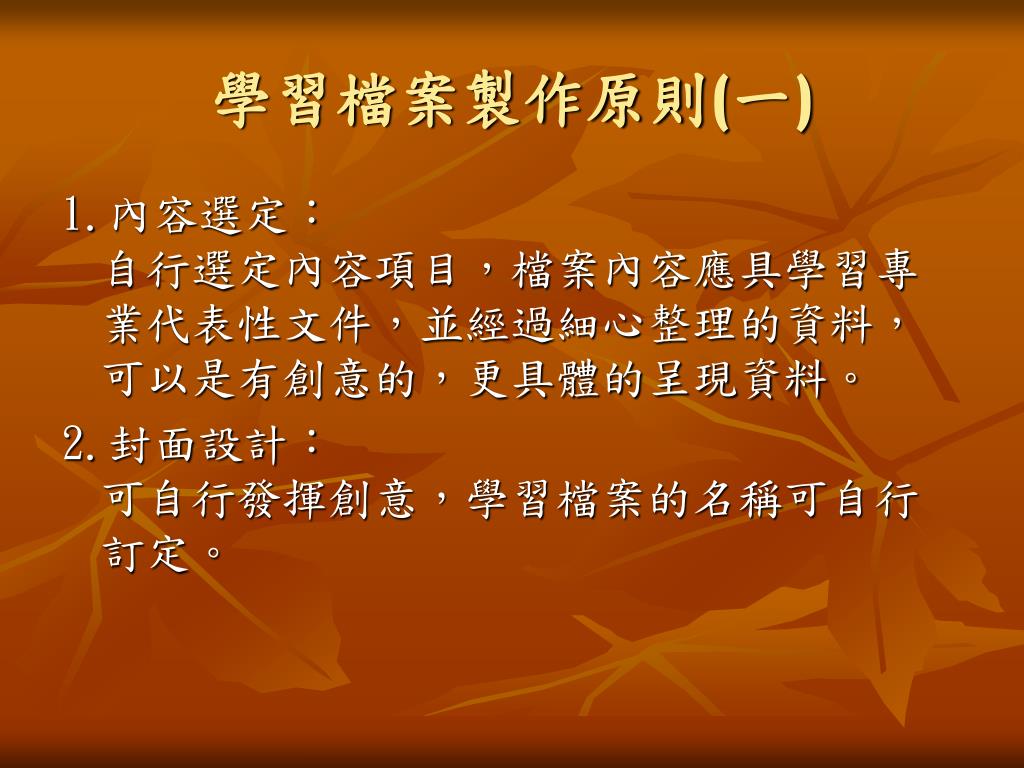 學習檔案製作原則(一)

1. 內容選定：
自行選定內容項目，檔案內容應具學習專業代表性文件，並經過細心整理的資料，可以是有創意的，更具體的呈現資料。

2. 封面設計：
可自行發揮創意，學習檔案的名稱可自行訂定。